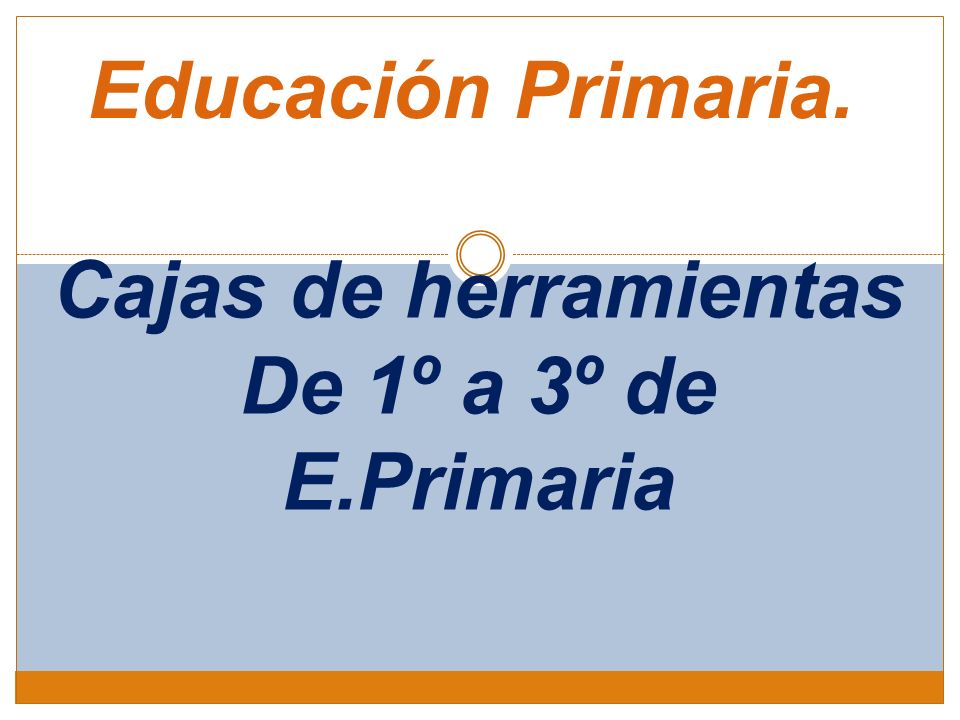 Educación Primaria.

Cajas de herramientas De 1º a 3º de E.Primaria